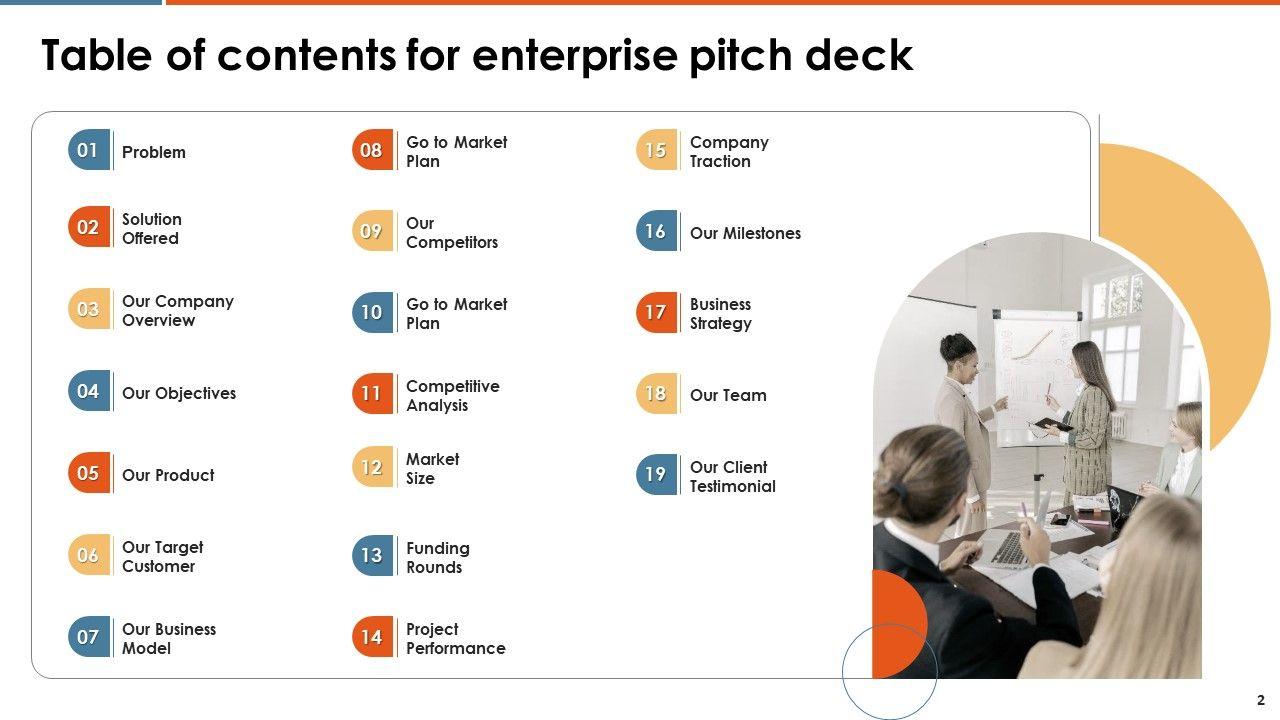 Table of contents for enterprise pitch deck

01 Problem

02 Solution Offered

03 Our Company Overview

04 Our Objectives

05 Our Product

06 Our Target Customer

07 Our Business Model

08 Go to Market Plan

09 Our Competitors

10 Go to Market Plan

11 Competitive Analysis

12 Market Size

13 Funding Rounds

14 Project Performance

15 Company Traction

16 Our Milestones

17 Business Strategy

18 Our Team

19 Our Client Testimonial

2